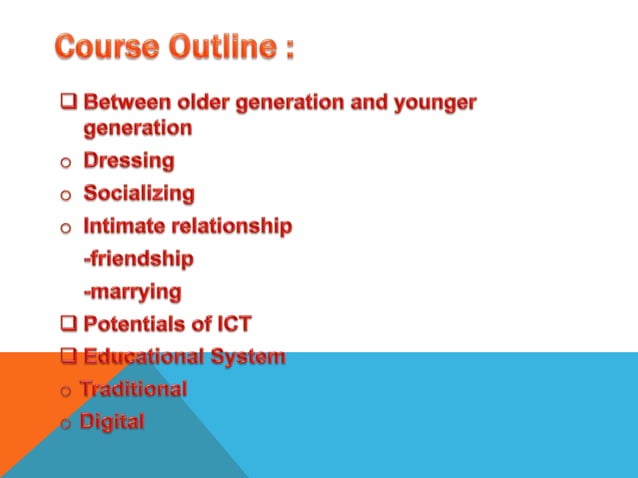 Course Outline :

❑ Between older generation and younger generation
o Dressing
o Socializing
o Intimate relationship
-friendship
-marrying
❑ Potentials of ICT
❑ Educational System
o Traditional
o Digital